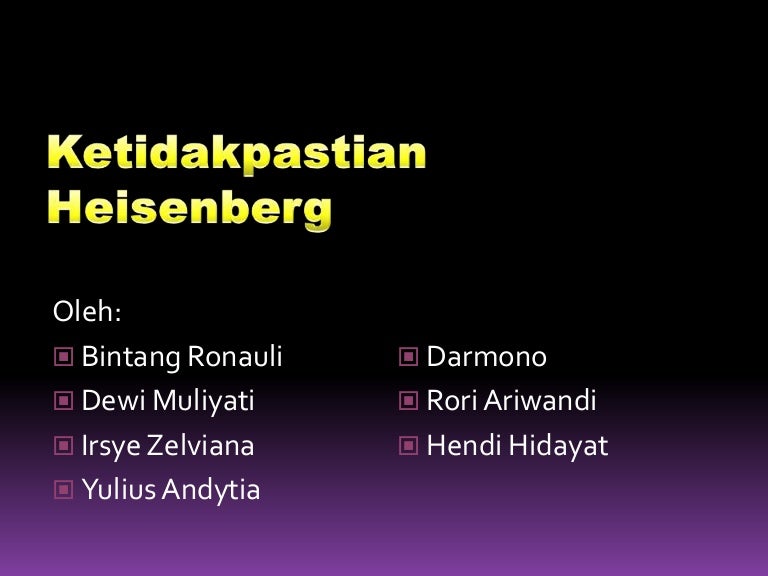 Ketidakpastian Heisenberg

Oleh:

Bintang Ronauli
Dewi Muliyati
Irsye Zelviana
Yulius Andytia

Darmono
Rori Ariwandi
Hendi Hidayat